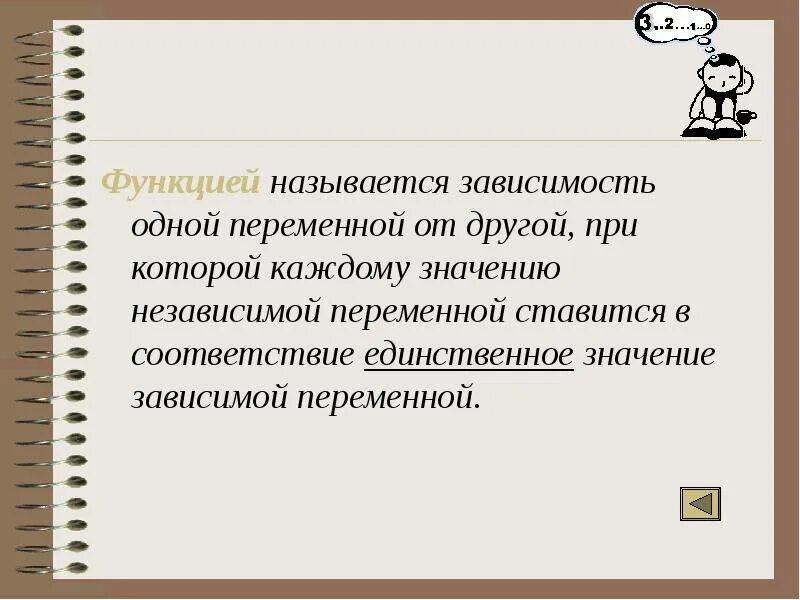 3..2...1...0

Функцией называется зависимость одной переменной от другой, при которой каждому значению независимой переменной ставится в соответствие единственное значение зависимой переменной.